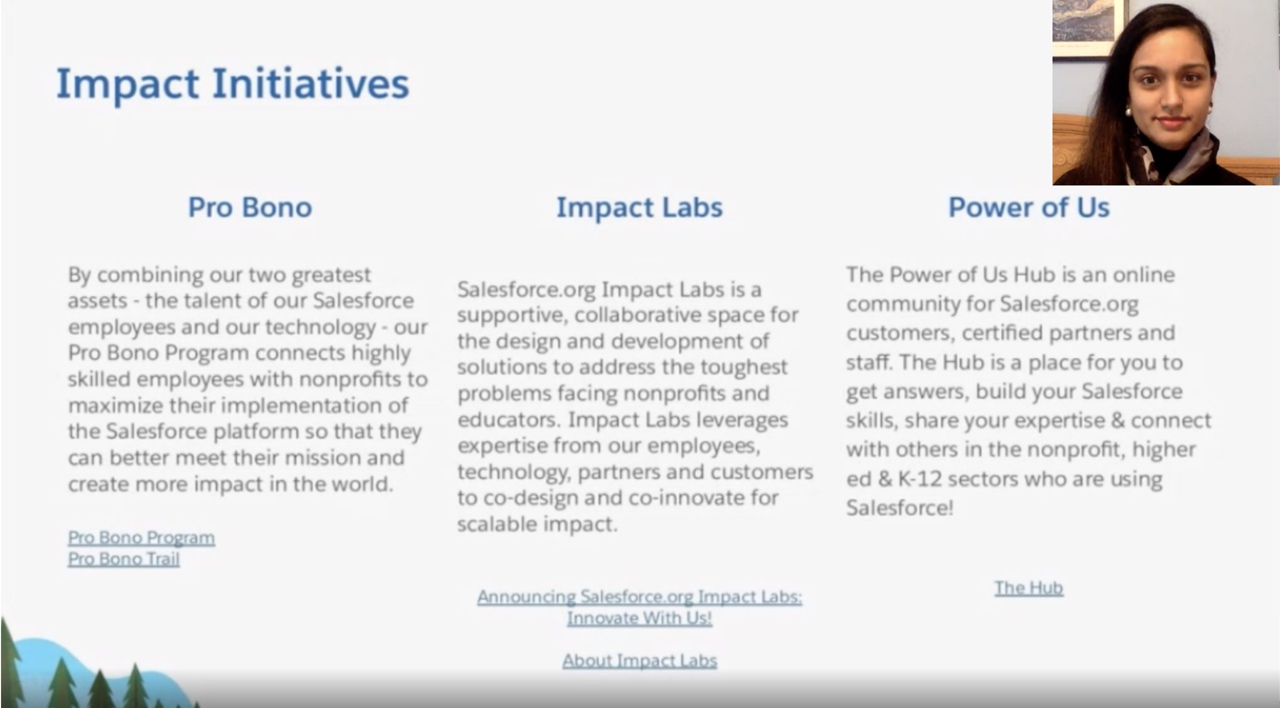 Impact Initiatives

Pro Bono

By combining our two greatest assets - the talent of our Salesforce employees and our technology - our Pro Bono Program connects highly skilled employees with nonprofits to maximize their implementation of the Salesforce platform so that they can better meet their mission and create more impact in the world.

Pro Bono Program
Pro Bono Trail

Impact Labs

Salesforce.org Impact Labs is a supportive, collaborative space for the design and development of solutions to address the toughest problems facing nonprofits and educators. Impact Labs leverages expertise from our employees, technology, partners and customers to co-design and co-innovate for scalable impact.

Announcing Salesforce.org Impact Labs: Innovate With Us!

About Impact Labs

Power of Us

The Power of Us Hub is an online community for Salesforce.org customers, certified partners and staff. The Hub is a place for you to get answers, build your Salesforce skills, share your expertise & connect with others in the nonprofit, higher ed & K-12 sectors who are using Salesforce!

The Hub